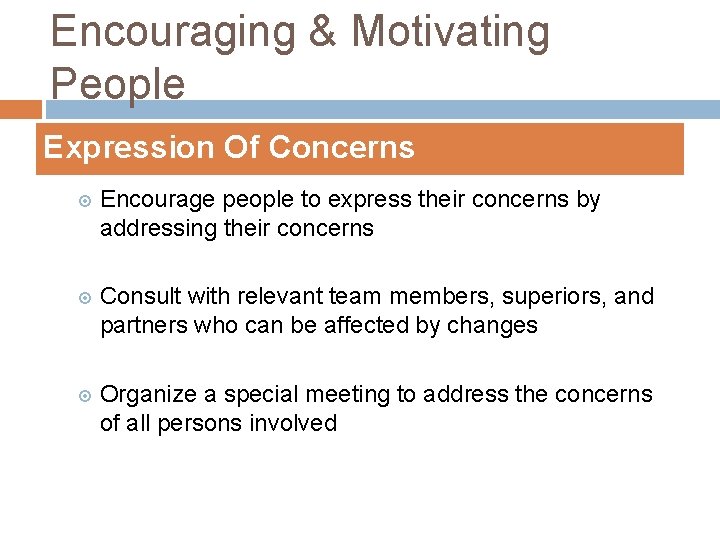 Encouraging & Motivating People

Expression Of Concerns

Encourage people to express their concerns by addressing their concerns

Consult with relevant team members, superiors, and partners who can be affected by changes

Organize a special meeting to address the concerns of all persons involved